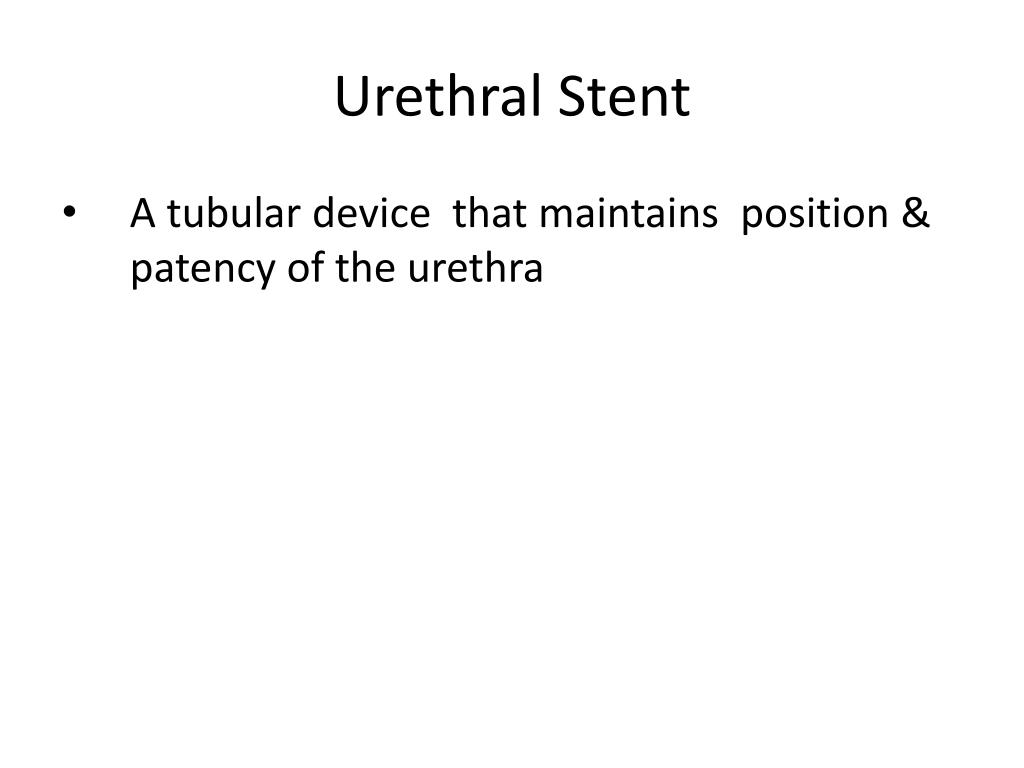 Urethral Stent

• A tubular device that maintains position & patency of the urethra